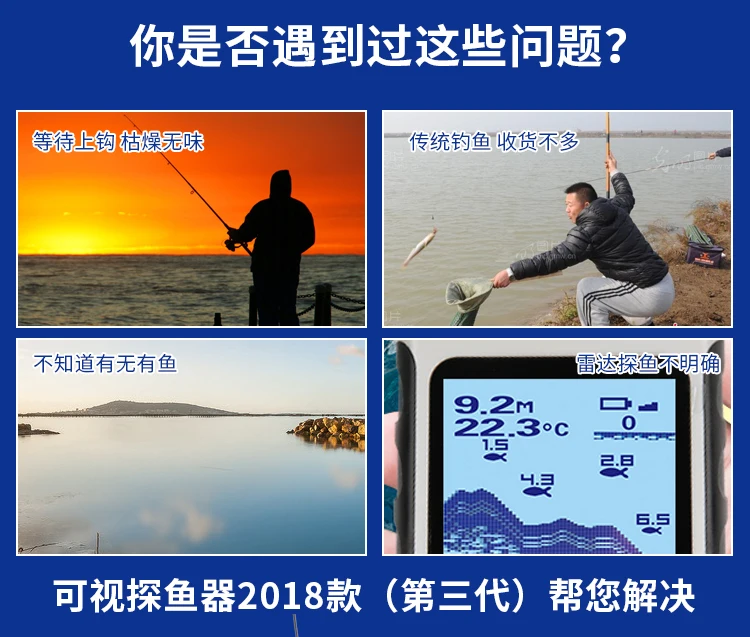 你是否遇到过这些问题？

等待上钩 枯燥无味

传统钓鱼 收货不多

不知道有无有鱼

雷达探鱼不明确

9.2M
22.3°C
0
1.5
2.8
4.3
6.5

可视探鱼器2018款（第三代）帮您解决